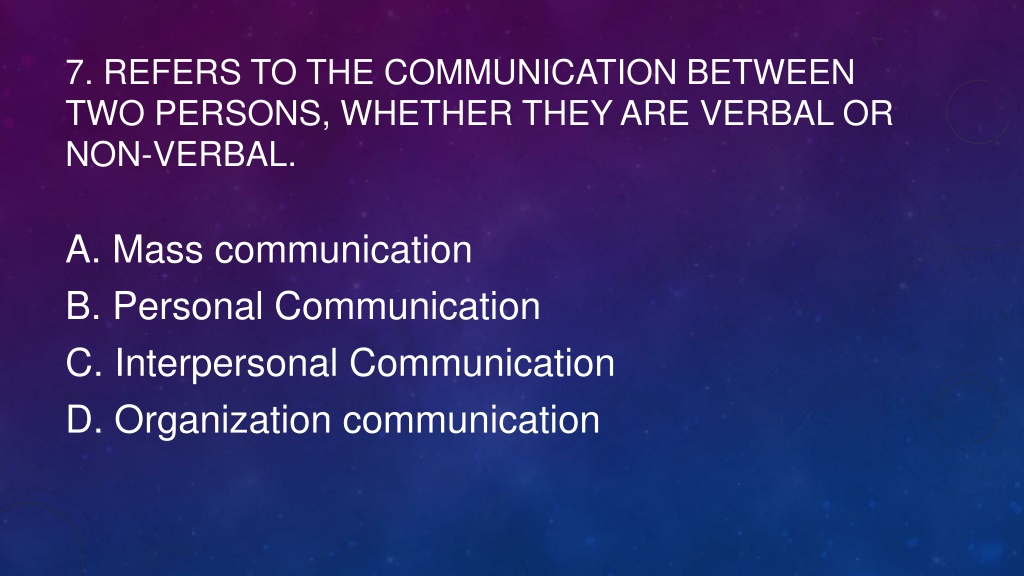 7. REFERS TO THE COMMUNICATION BETWEEN TWO PERSONS, WHETHER THEY ARE VERBAL OR NON-VERBAL.

A. Mass communication
B. Personal Communication
C. Interpersonal Communication
D. Organization communication